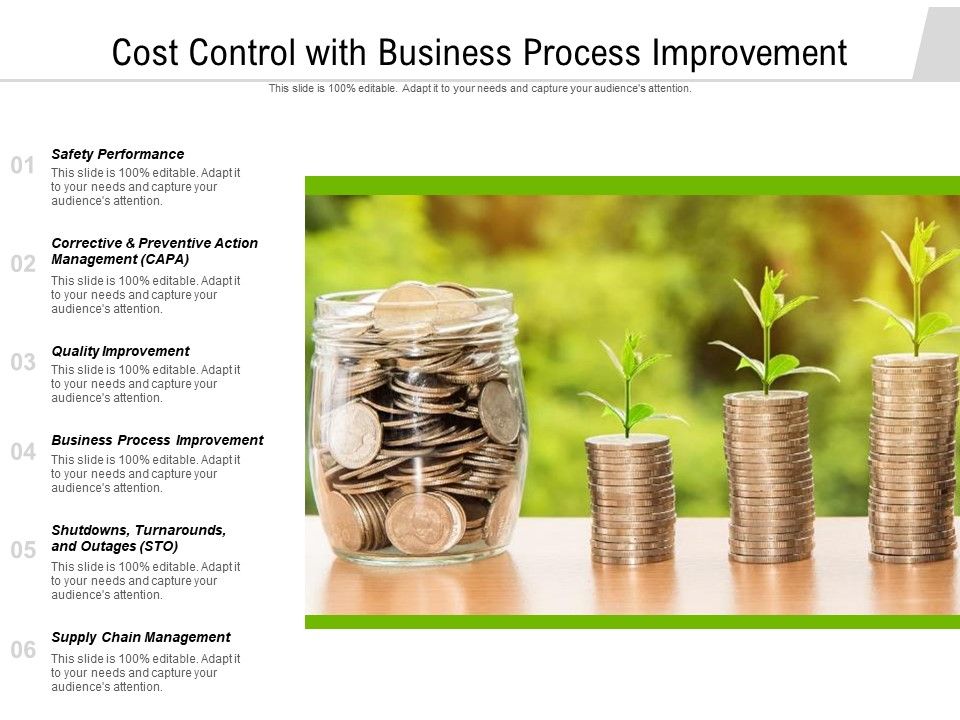 Cost Control with Business Process Improvement

This slide is 100% editable. Adapt it to your needs and capture your audience's attention.

01
Safety Performance
This slide is 100% editable. Adapt it to your needs and capture your audience's attention.

02
Corrective & Preventive Action Management (CAPA)
This slide is 100% editable. Adapt it to your needs and capture your audience's attention.

03
Quality Improvement
This slide is 100% editable. Adapt it to your needs and capture your audience's attention.

04
Business Process Improvement
This slide is 100% editable. Adapt it to your needs and capture your audience's attention.

05
Shutdowns, Turnarounds, and Outages (STO)
This slide is 100% editable. Adapt it to your needs and capture your audience's attention.

06
Supply Chain Management
This slide is 100% editable. Adapt it to your needs and capture your audience's attention.